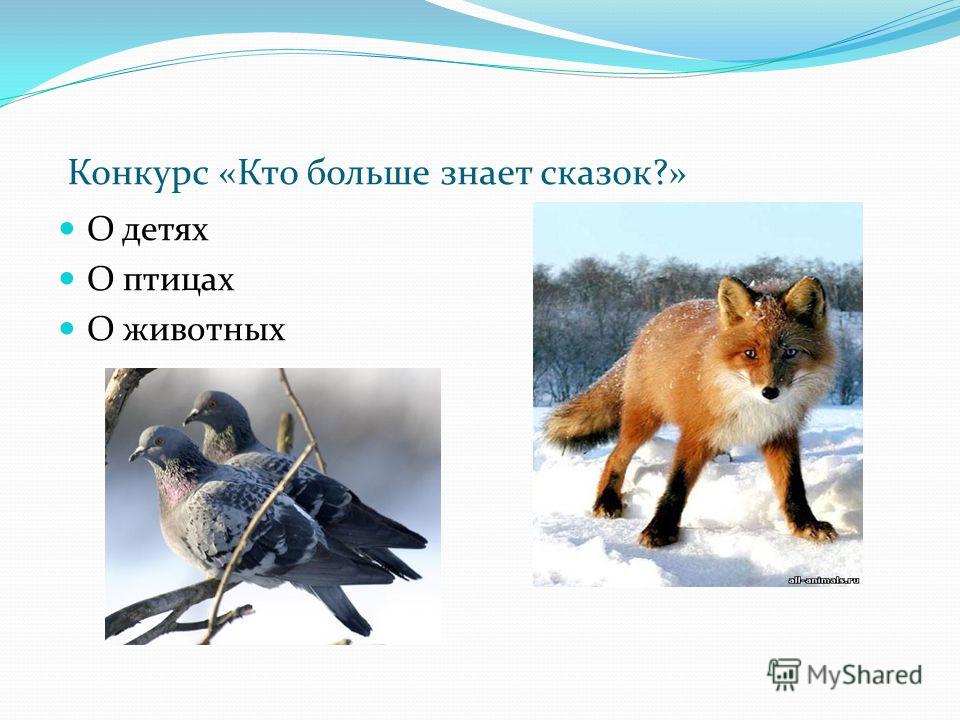 Конкурс «Кто больше знает сказок?»

О детях
О птицах
О животных

all-animals.ru

MyShared